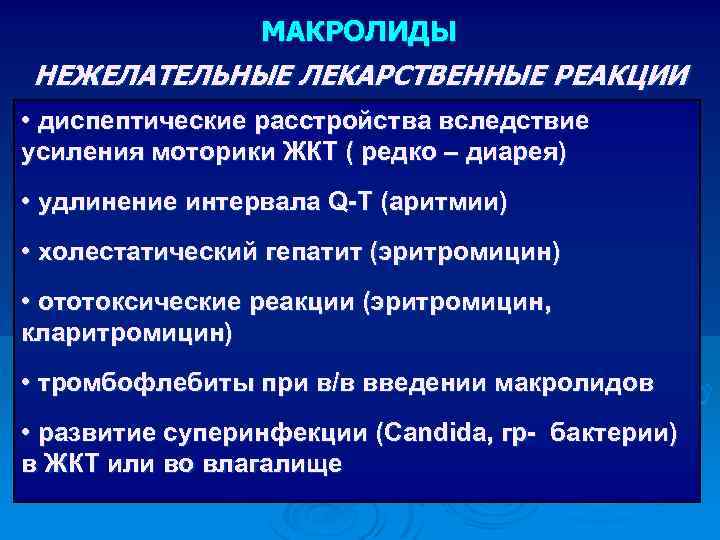 МАКРОЛИДЫ

НЕЖЕЛАТЕЛЬНЫЕ ЛЕКАРСТВЕННЫЕ РЕАКЦИИ

• диспептические расстройства вследствие усиления моторики ЖКТ ( редко – диарея)

• удлинение интервала Q-T (аритмии)

• холестатический гепатит (эритромицин)

• ототоксические реакции (эритромицин, кларитромицин)

• тромбофлебиты при в/в введении макролидов

• развитие суперинфекции (Candida, гр- бактерии) в ЖКТ или во влагалище